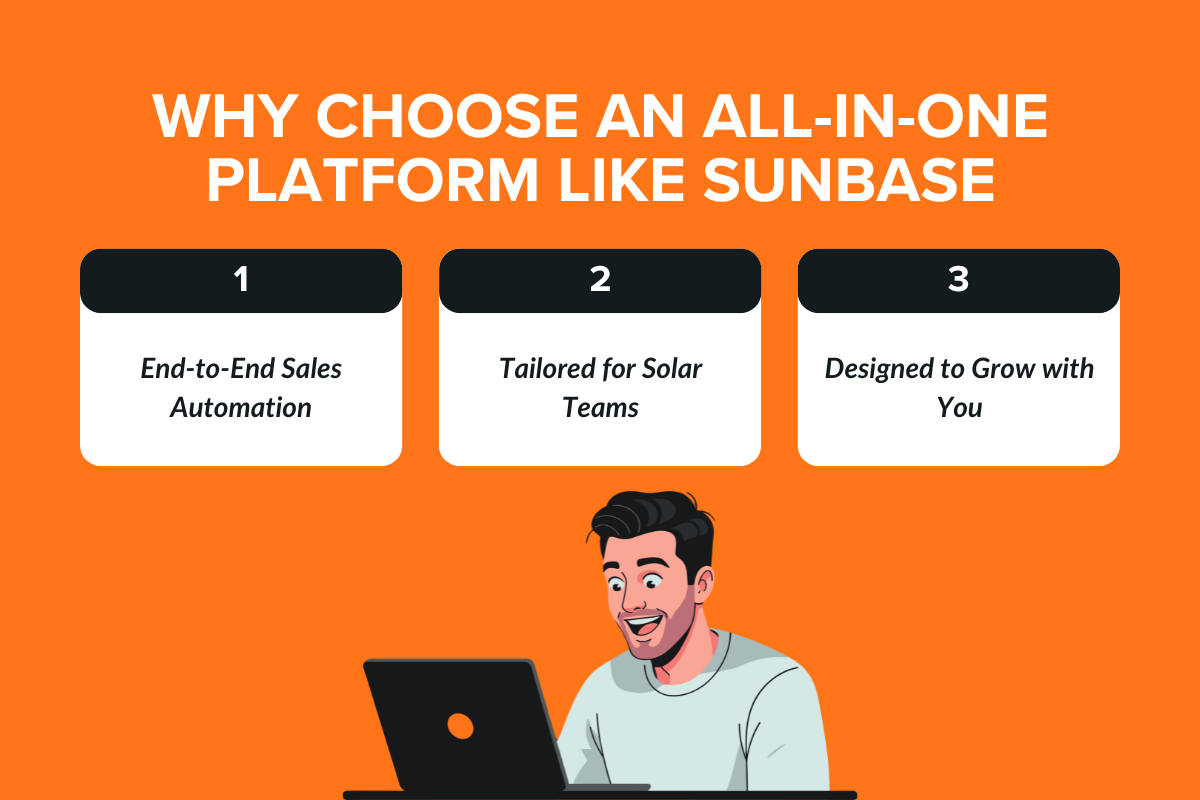 WHY CHOOSE AN ALL-IN-ONE PLATFORM LIKE SUNBASE

1

End-to-End Sales Automation

2

Tailored for Solar Teams

3

Designed to Grow with You